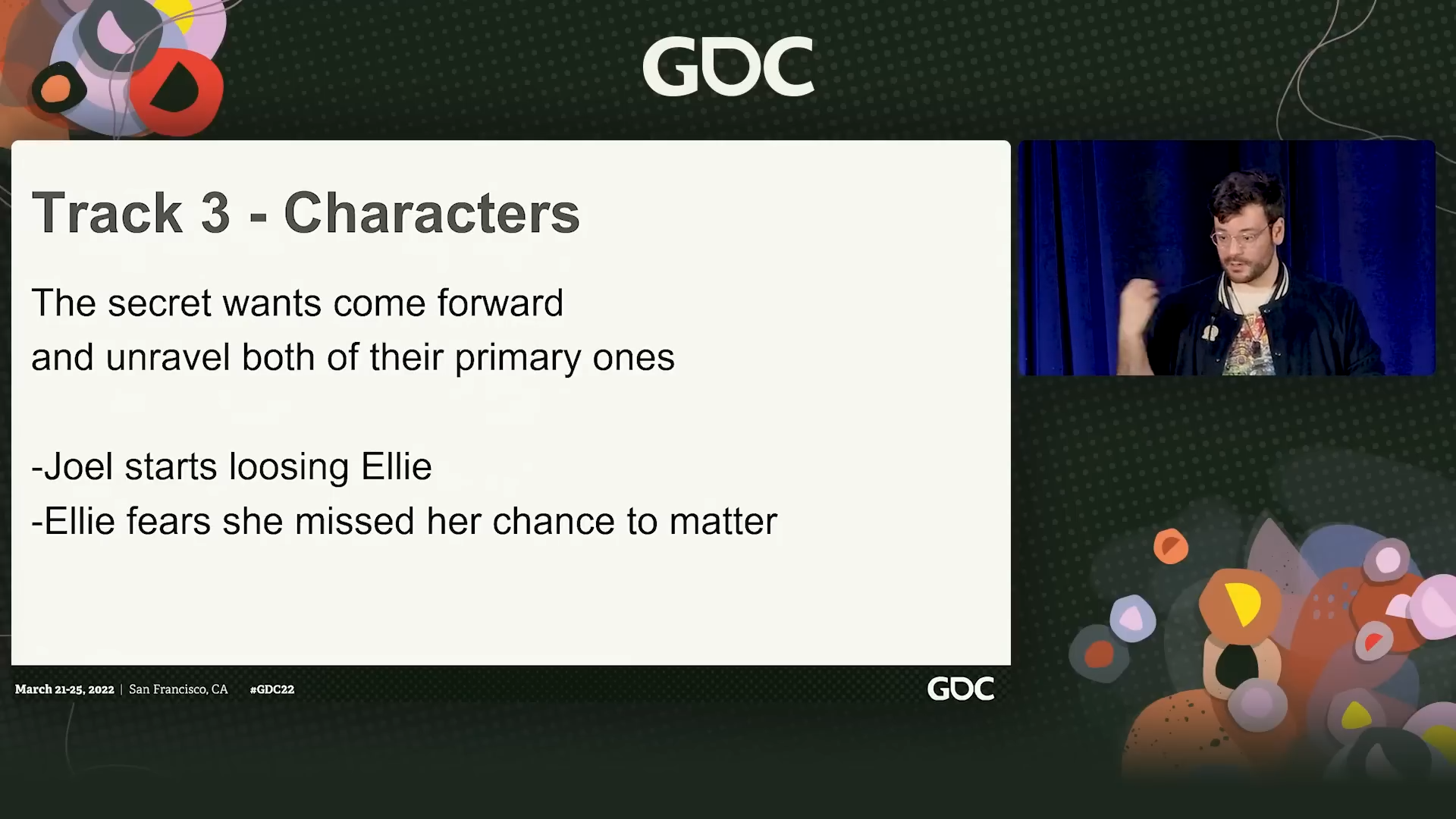 GDC

Track 3 - Characters

The secret wants come forward
and unravel both of their primary ones

-Joel starts loosing Ellie
-Ellie fears she missed her chance to matter

March 21-25, 2022 | San Francisco, CA #GDC22

GDC